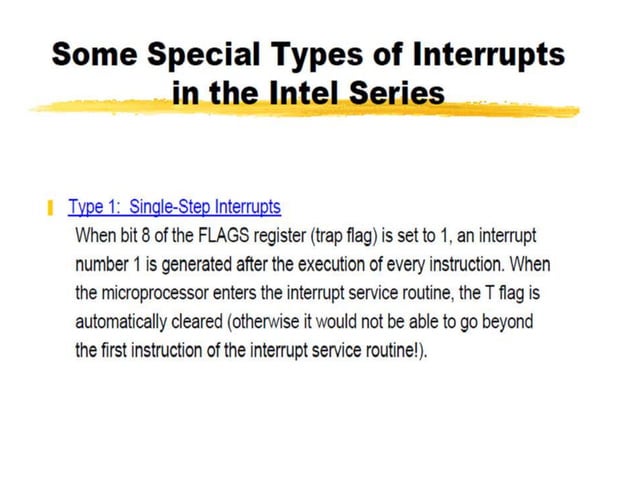 Some Special Types of Interrupts in the Intel Series

Type 1: Single-Step Interrupts
When bit 8 of the FLAGS register (trap flag) is set to 1, an interrupt number 1 is generated after the execution of every instruction. When the microprocessor enters the interrupt service routine, the T flag is automatically cleared (otherwise it would not be able to go beyond the first instruction of the interrupt service routine!).